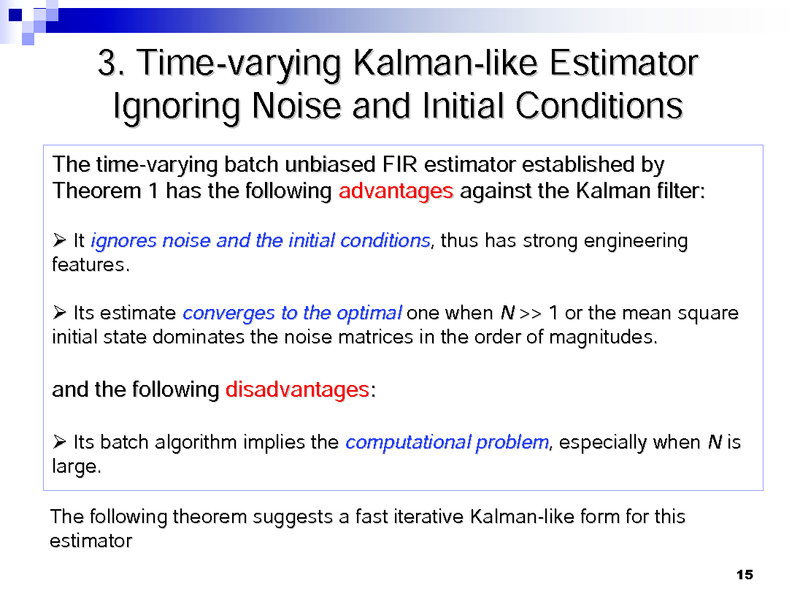 3. Time-varying Kalman-like Estimator Ignoring Noise and Initial Conditions

The time-varying batch unbiased FIR estimator established by Theorem 1 has the following advantages against the Kalman filter:

➢ It ignores noise and the initial conditions, thus has strong engineering features.

➢ Its estimate converges to the optimal one when $N >> 1$ or the mean square initial state dominates the noise matrices in the order of magnitudes.

and the following disadvantages:

➢ Its batch algorithm implies the computational problem, especially when $N$ is large.

The following theorem suggests a fast iterative Kalman-like form for this estimator

15